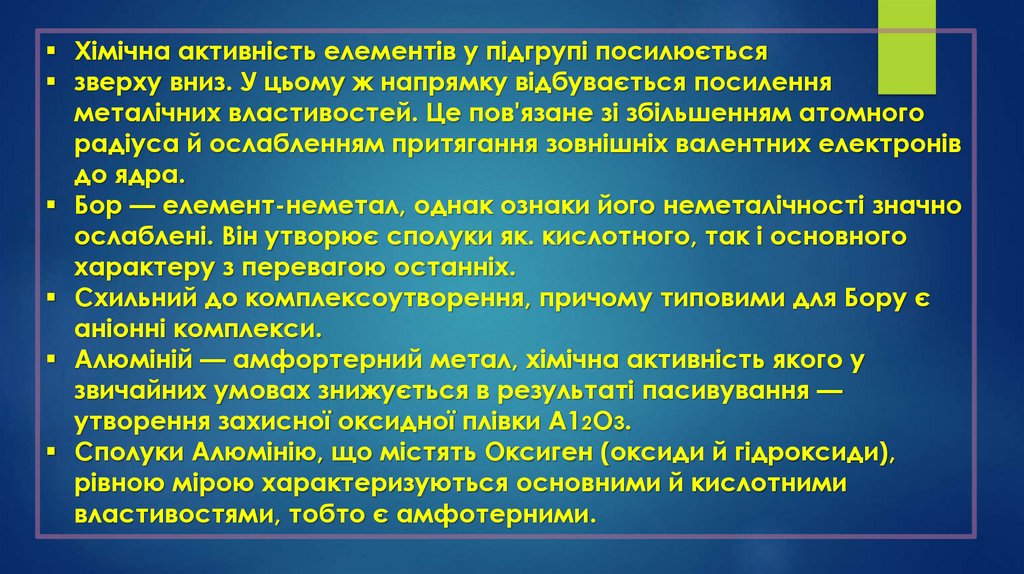 ▪ Хімічна активність елементів у підгрупі посилюється
▪ зверху вниз. У цьому ж напрямку відбувається посилення металічних властивостей. Це пов'язане зі збільшенням атомного радіуса й ослабленням притягання зовнішніх валентних електронів до ядра.
▪ Бор — елемент-неметал, однак ознаки його неметалічності значно ослаблені. Він утворює сполуки як. кислотного, так і основного характеру з перевагою останніх.
▪ Схильний до комплексоутворення, причому типовими для Бору є аніонні комплекси.
▪ Алюміній — амфортерний метал, хімічна активність якого у звичайних умовах знижується в результаті пасивування — утворення захисної оксидної плівки $A1_2O_3$.
▪ Сполуки Алюмінію, що містять Оксиген (оксиди й гідроксиди), рівною мірою характеризуються основними й кислотними властивостями, тобто є амфотерними.